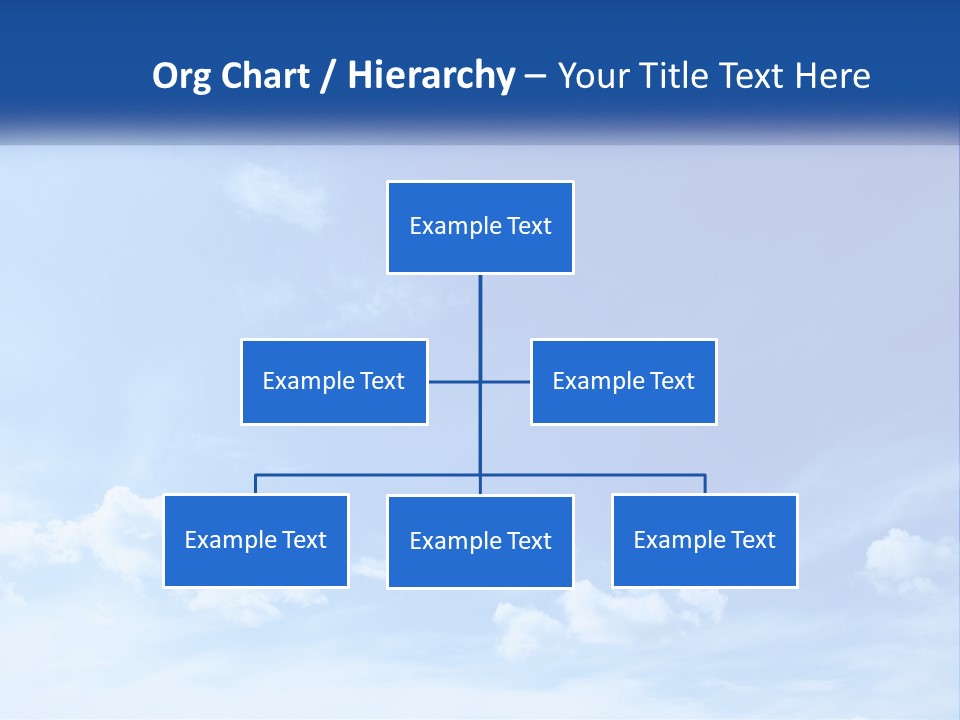 Org Chart / Hierarchy – Your Title Text Here

Example Text

Example Text

Example Text

Example Text

Example Text

Example Text